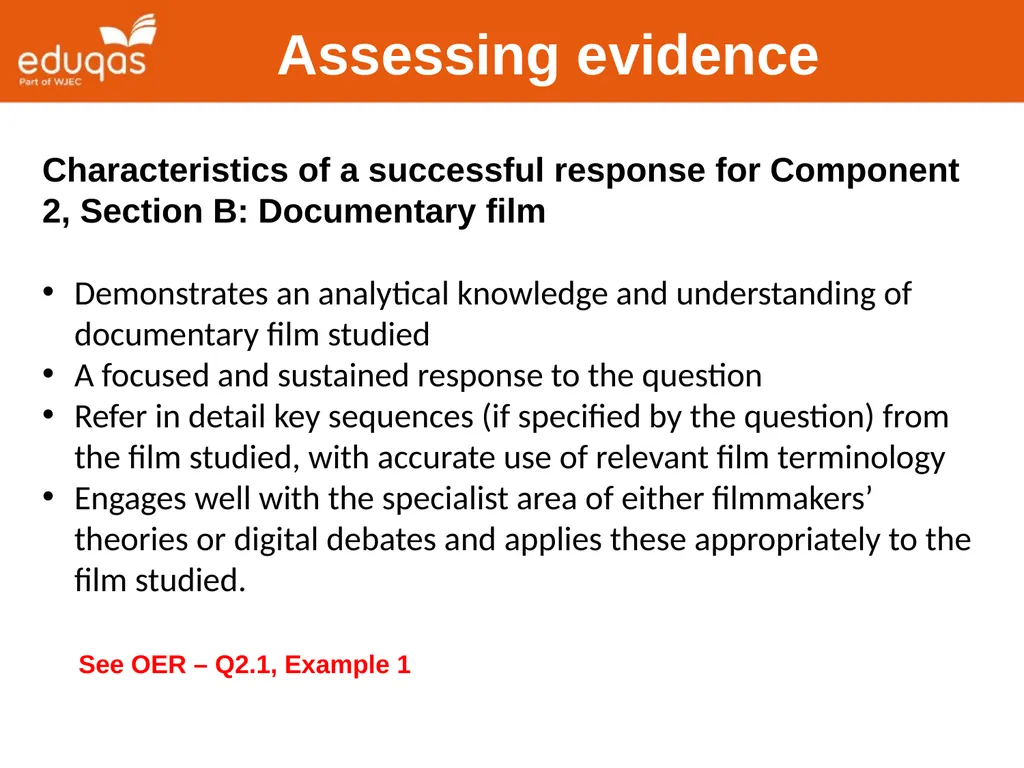 eduqas
Part of WJEC

Assessing evidence

Characteristics of a successful response for Component 2, Section B: Documentary film

• Demonstrates an analytical knowledge and understanding of documentary film studied
• A focused and sustained response to the question
• Refer in detail key sequences (if specified by the question) from the film studied, with accurate use of relevant film terminology
• Engages well with the specialist area of either filmmakers' theories or digital debates and applies these appropriately to the film studied.

See OER – Q2.1, Example 1